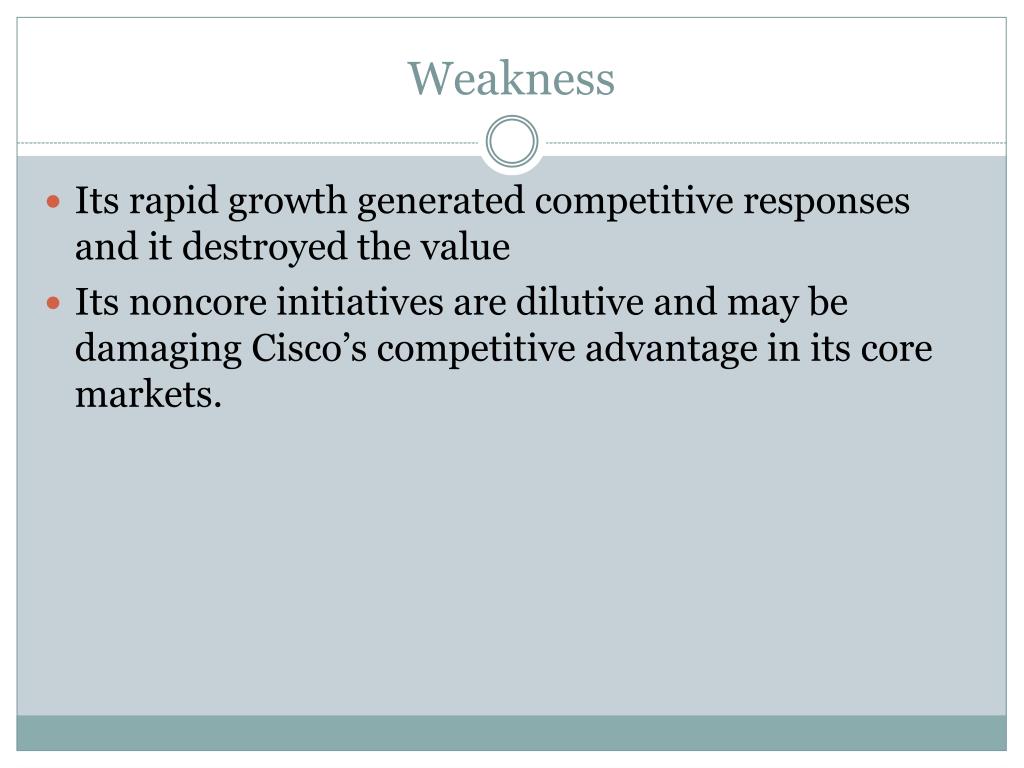 Weakness

- Its rapid growth generated competitive responses and it destroyed the value
- Its noncore initiatives are dilutive and may be damaging Cisco’s competitive advantage in its core markets.